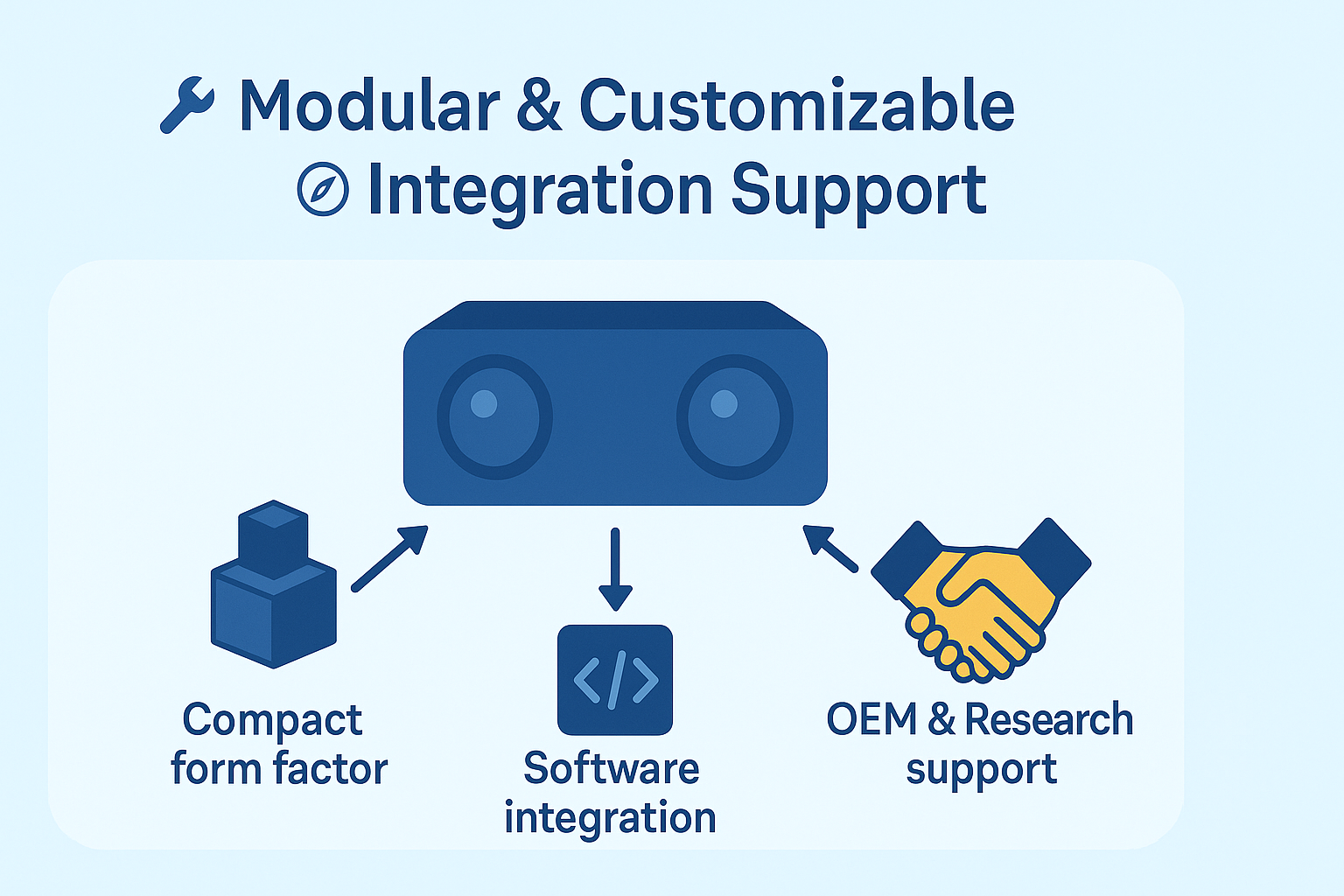 Modular & Customizable
Integration Support

</>

Compact form factor

Software integration

OEM & Research support